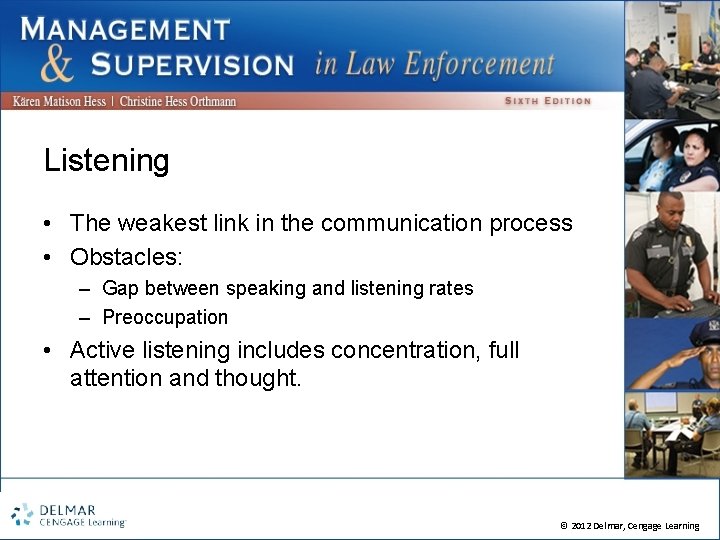 MANAGEMENT & SUPERVISION in Law Enforcement

Kären Matison Hess | Christine Hess Orthmann

SIXTH EDITION

Listening

• The weakest link in the communication process
• Obstacles:
– Gap between speaking and listening rates
– Preoccupation
• Active listening includes concentration, full attention and thought.

DELMAR CENGAGE Learning

© 2012 Delmar, Cengage Learning